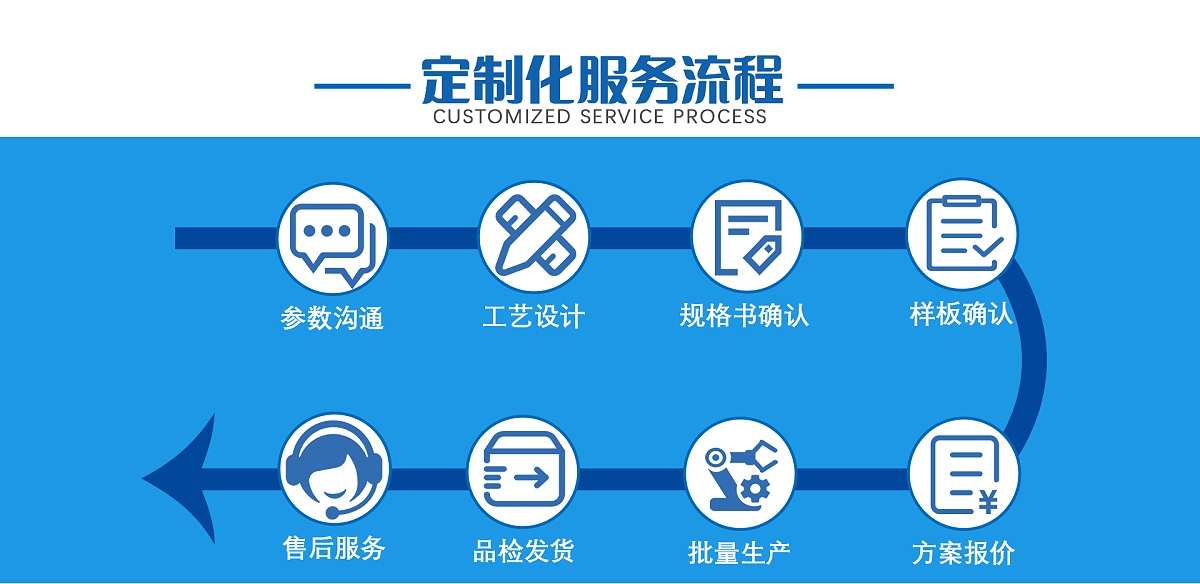 定制化服务流程
CUSTOMIZED SERVICE PROCESS

参数沟通

工艺设计

规格书确认

样板确认

方案报价

批量生产

品检发货

售后服务